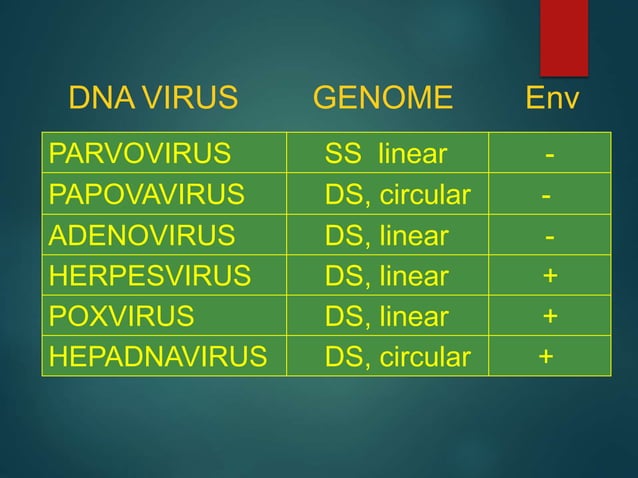 | DNA VIRUS | GENOME | Env |
|---|---|---|
| PARVOVIRUS | SS linear | - |
| PAPOVAVIRUS | DS, circular | - |
| ADENOVIRUS | DS, linear | - |
| HERPESVIRUS | DS, linear | + |
| POXVIRUS | DS, linear | + |
| HEPADNAVIRUS | DS, circular | + |